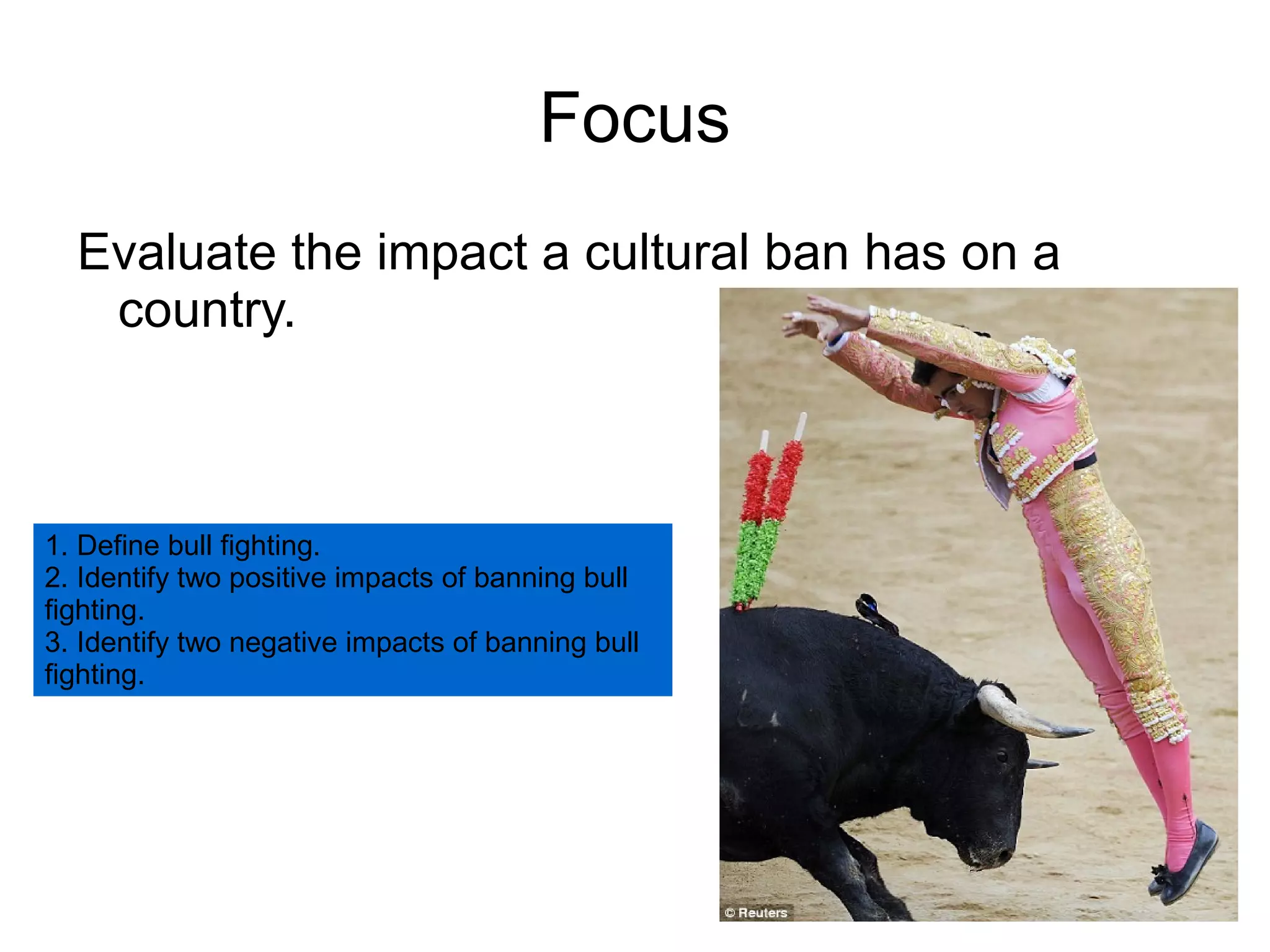 Focus

Evaluate the impact a cultural ban has on a country.

1. Define bull fighting.
2. Identify two positive impacts of banning bull fighting.
3. Identify two negative impacts of banning bull fighting.

© Reuters